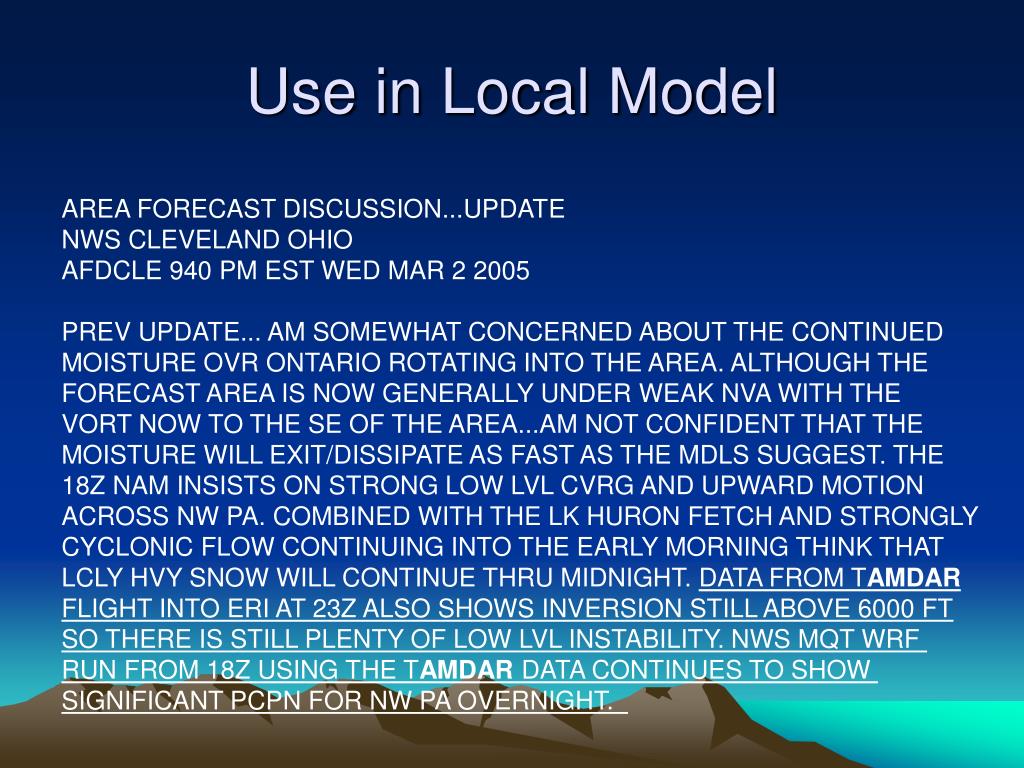 Use in Local Model

AREA FORECAST DISCUSSION...UPDATE
NWS CLEVELAND OHIO
AFDCLE 940 PM EST WED MAR 2 2005

PREV UPDATE... AM SOMEWHAT CONCERNED ABOUT THE CONTINUED MOISTURE OVR ONTARIO ROTATING INTO THE AREA. ALTHOUGH THE FORECAST AREA IS NOW GENERALLY UNDER WEAK NVA WITH THE VORT NOW TO THE SE OF THE AREA...AM NOT CONFIDENT THAT THE MOISTURE WILL EXIT/DISSIPATE AS FAST AS THE MDLS SUGGEST. THE 18Z NAM INSISTS ON STRONG LOW LVL CVRG AND UPWARD MOTION ACROSS NW PA. COMBINED WITH THE LK HURON FETCH AND STRONGLY CYCLONIC FLOW CONTINUING INTO THE EARLY MORNING THINK THAT LCLY HVY SNOW WILL CONTINUE THRU MIDNIGHT. DATA FROM TAMDAR FLIGHT INTO ERI AT 23Z ALSO SHOWS INVERSION STILL ABOVE 6000 FT SO THERE IS STILL PLENTY OF LOW LVL INSTABILITY. NWS MQT WRF RUN FROM 18Z USING THE TAMDAR DATA CONTINUES TO SHOW SIGNIFICANT PCPN FOR NW PA OVERNIGHT.